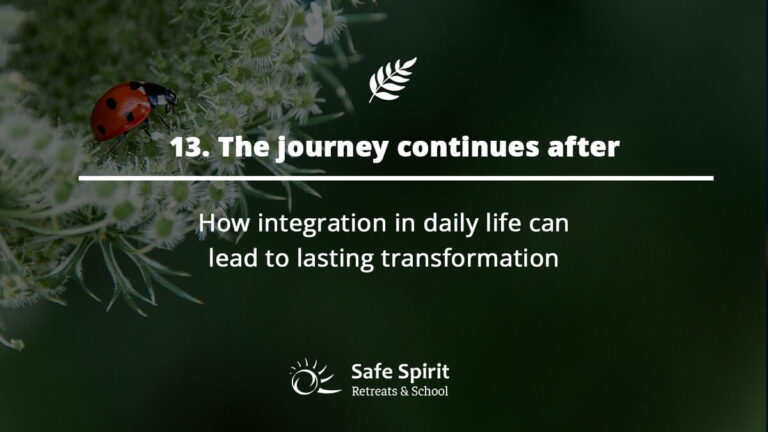 13. The journey continues after

How integration in daily life can lead to lasting transformation

Safe Spirit
Retreats & School